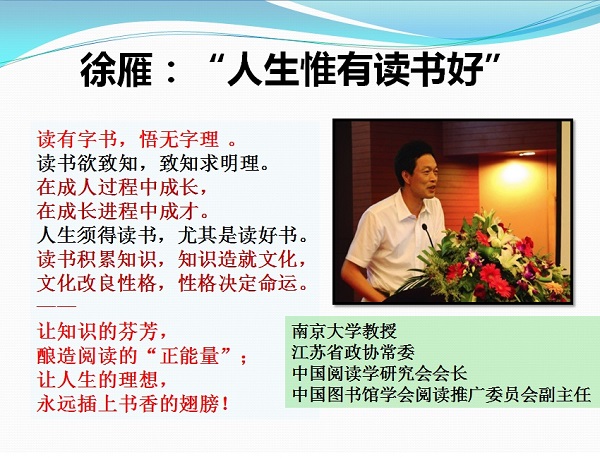 徐雁：“人生惟有读书好”

读有字书，悟无字理 。
读书欲致知，致知求明理。
在成人过程中成长，
在成长进程中成才。
人生须得读书，尤其是读好书。
读书积累知识，知识造就文化，
文化改良性格，性格决定命运。
——
让知识的芬芳，
酿造阅读的“正能量”；
让人生的理想，
永远插上书香的翅膀！

南京大学教授
江苏省政协常委
中国阅读学研究会会长
中国图书馆学会阅读推广委员会副主任